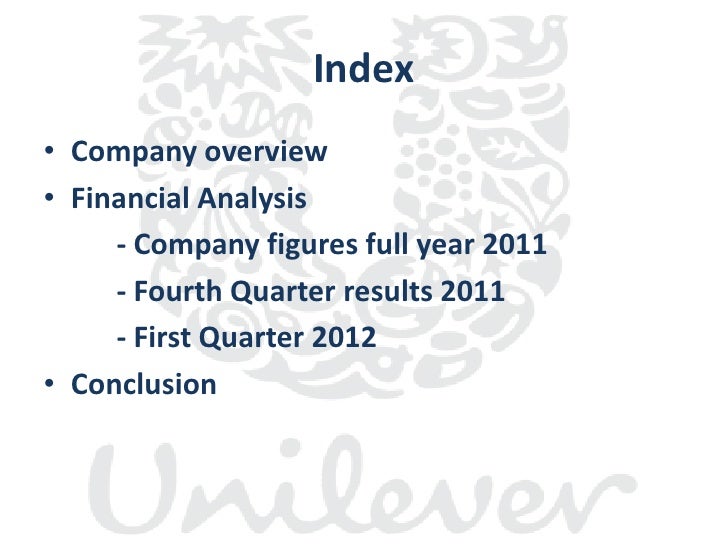 Index

• Company overview
• Financial Analysis
- Company figures full year 2011
- Fourth Quarter results 2011
- First Quarter 2012
• Conclusion

Unilever